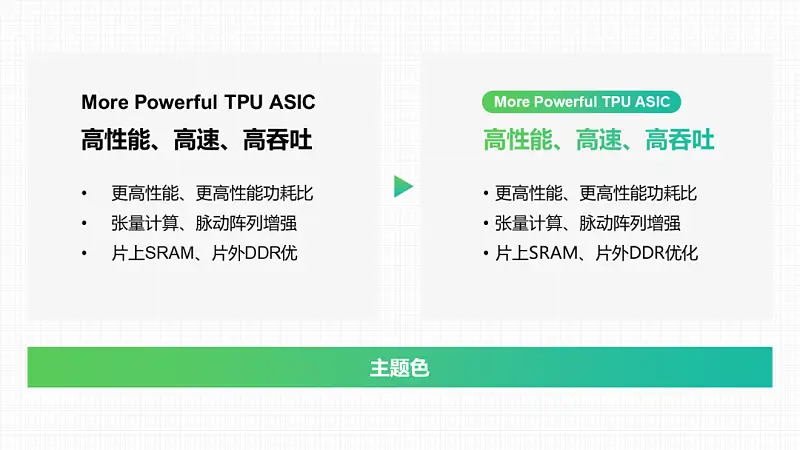 More Powerful TPU ASIC
高性能、高速、高吞吐

• 更高性能、更高性能功耗比
• 张量计算、脉动阵列增强
• 片上SRAM、片外DDR优

More Powerful TPU ASIC
高性能、高速、高吞吐

• 更高性能、更高性能功耗比
• 张量计算、脉动阵列增强
• 片上SRAM、片外DDR优化

主题色